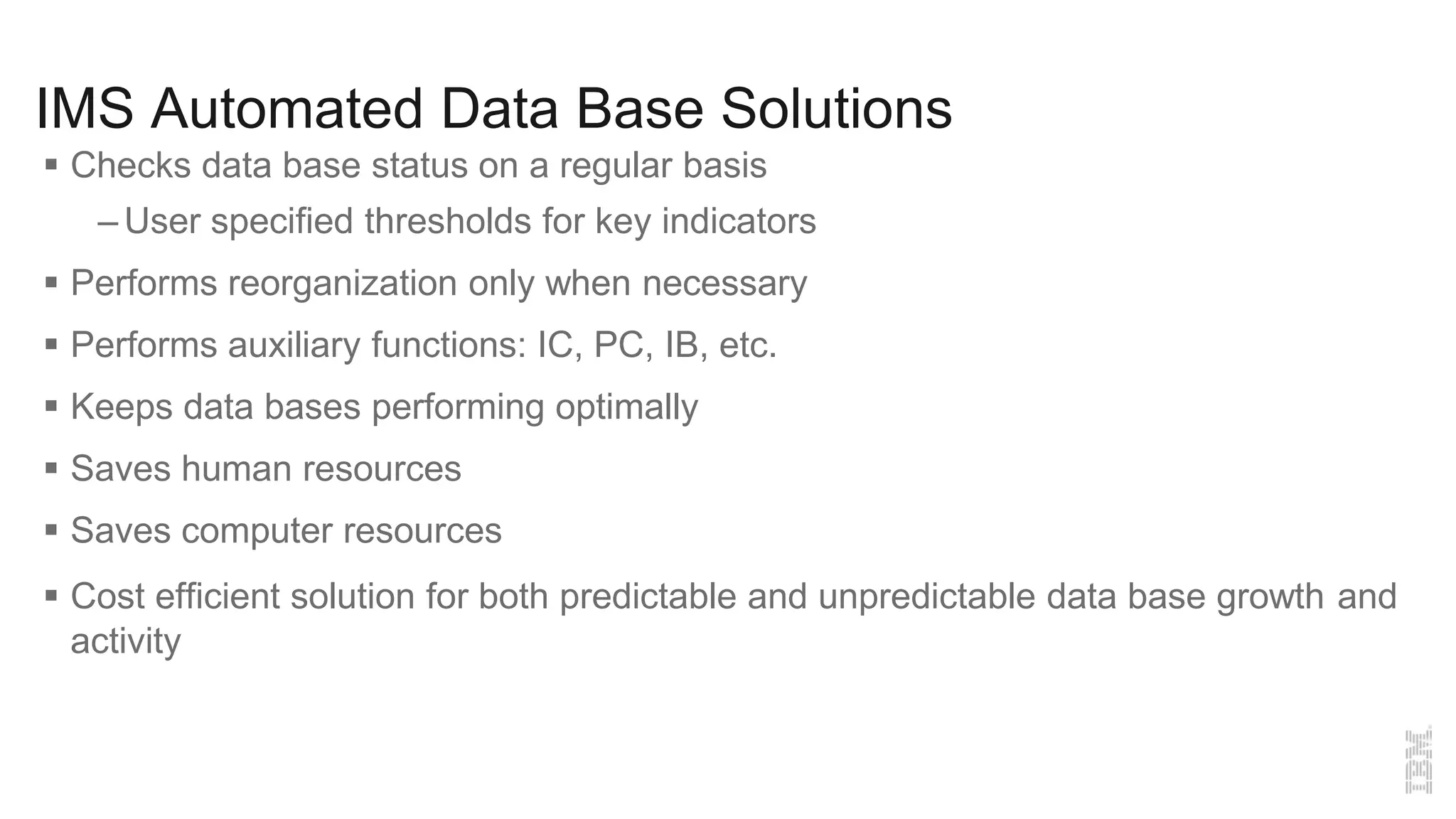 IMS Automated Data Base Solutions

▪ Checks data base status on a regular basis
– User specified thresholds for key indicators

▪ Performs reorganization only when necessary

▪ Performs auxiliary functions: IC, PC, IB, etc.

▪ Keeps data bases performing optimally

▪ Saves human resources

▪ Saves computer resources

▪ Cost efficient solution for both predictable and unpredictable data base growth and activity

IBM